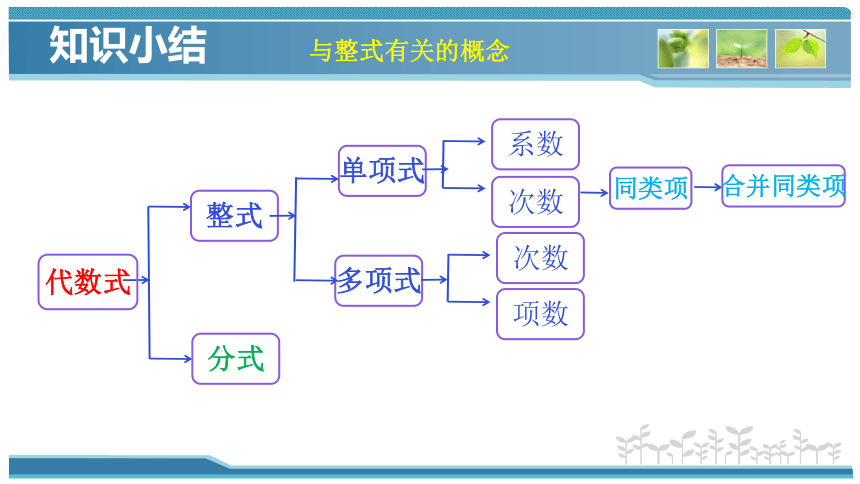 知识小结

与整式有关的概念

代数式

整式

分式

单项式

多项式

系数

次数

次数

项数

同类项

合并同类项